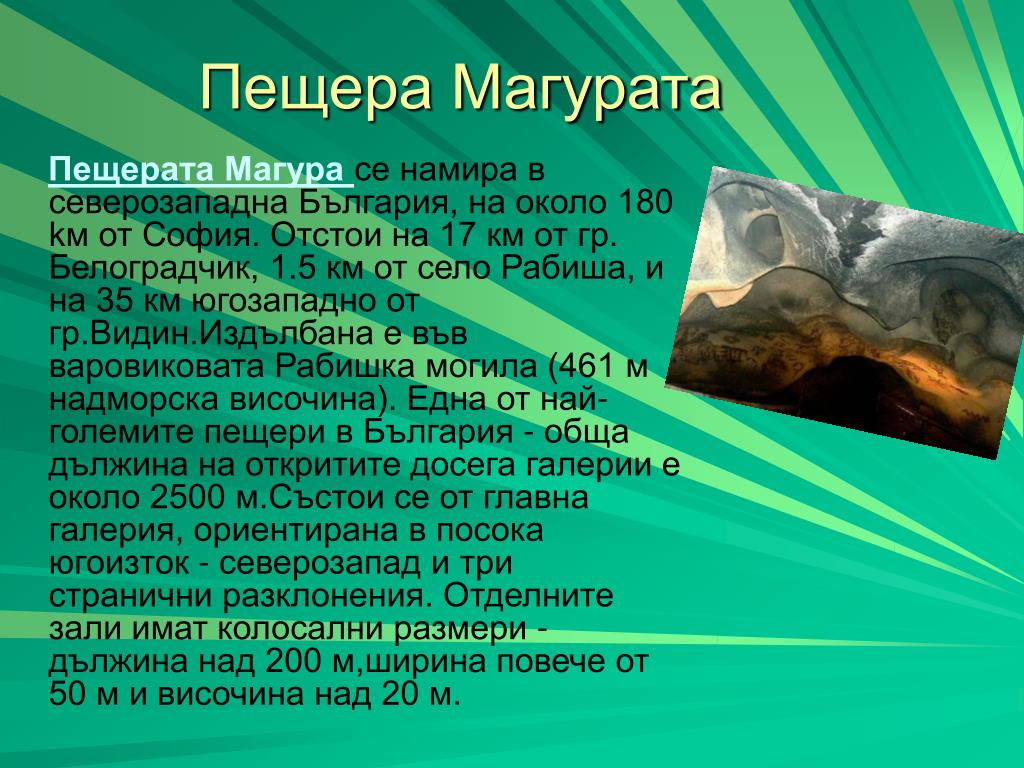 Пещера Магурата

Пещерата Магура се намира в северозападна България, на около 180 км от София. Отстои на 17 км от гр. Белоградчик, 1.5 км от село Рабиша, и на 35 км югозападно от гр.Видин.Издълбана е във варовиковата Рабишка могила (461 м надморска височина). Една от най-големите пещери в България - обща дължина на откритите досега галерии е около 2500 м.Състои се от главна галерия, ориентирана в посока югоизток - северозапад и три странични разклонения. Отделните зали имат колосални размери - дължина над 200 м,ширина повече от 50 м и височина над 20 м.